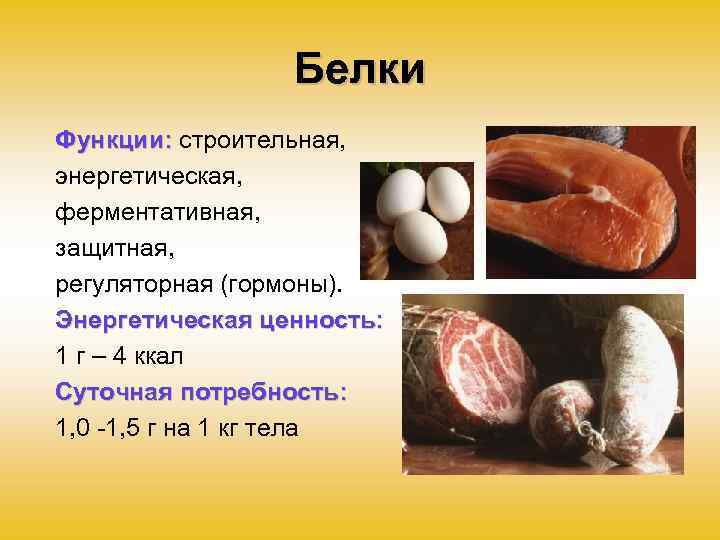 Белки

Функции: строительная, энергетическая, ферментативная, защитная, регуляторная (гормоны).

Энергетическая ценность:
1 г – 4 ккал

Суточная потребность:
1,0 -1,5 г на 1 кг тела